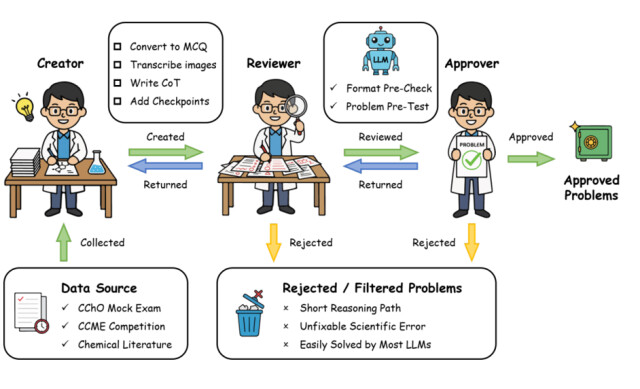 Creator

☐ Convert to MCQ
☐ Transcribe images
☐ Write CoT
☐ Add Checkpoints

Reviewer

LLM

✓ Format Pre-Check
✓ Problem Pre-Test

Approver

Created

Returned

Reviewed

Returned

PROBLEM

Approved

Approved Problems

Collected

Rejected

Rejected

Data Source
✓ CChO Mock Exam
✓ CCME Competition
✓ Chemical Literature

Rejected / Filtered Problems
× Short Reasoning Path
× Unfixable Scientific Error
× Easily Solved by Most LLMs